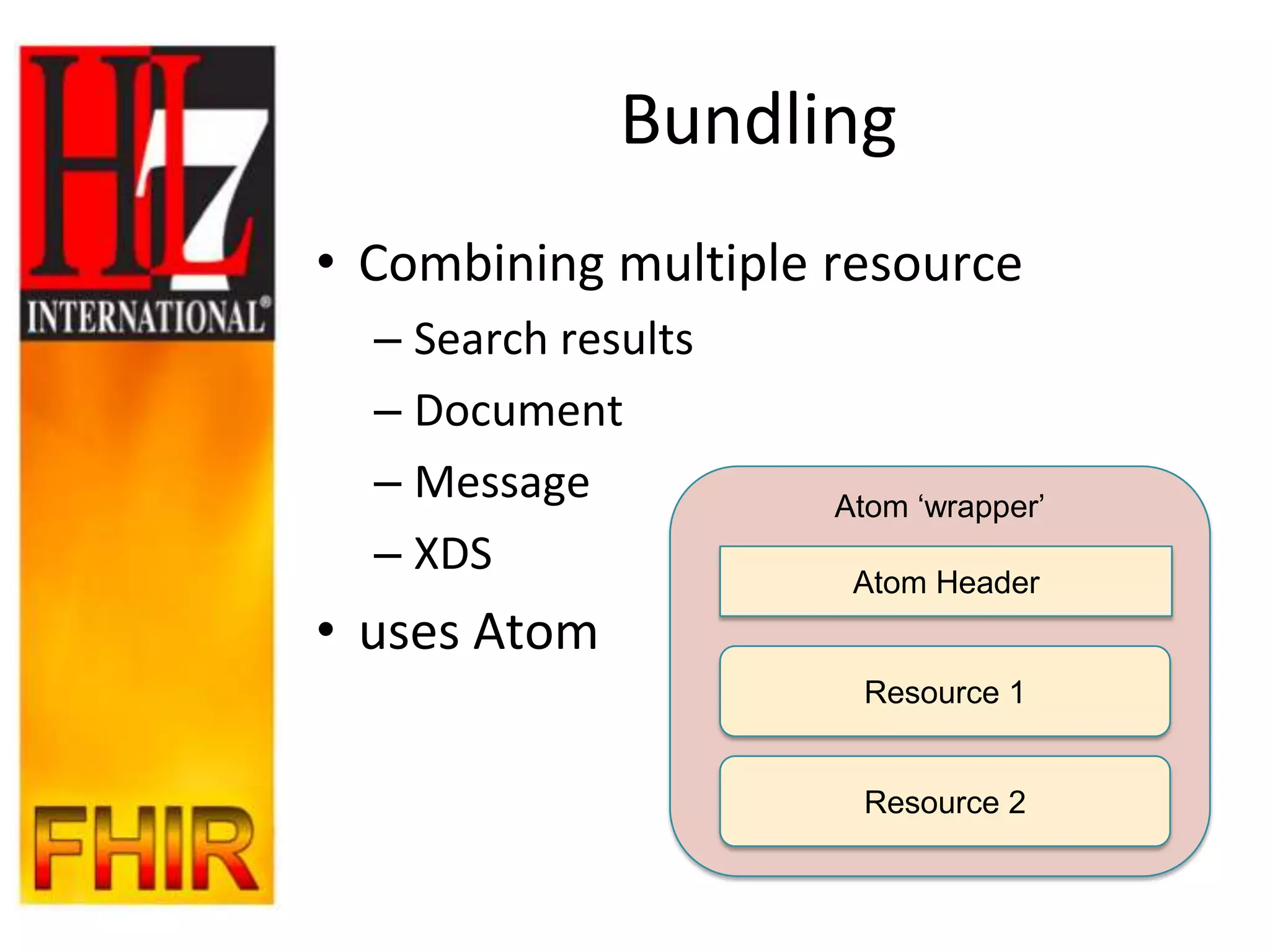 HL7 INTERNATIONAL®

FHIR

Bundling

• Combining multiple resource
– Search results
– Document
– Message
– XDS
• uses Atom

Atom ‘wrapper’

Atom Header

Resource 1

Resource 2